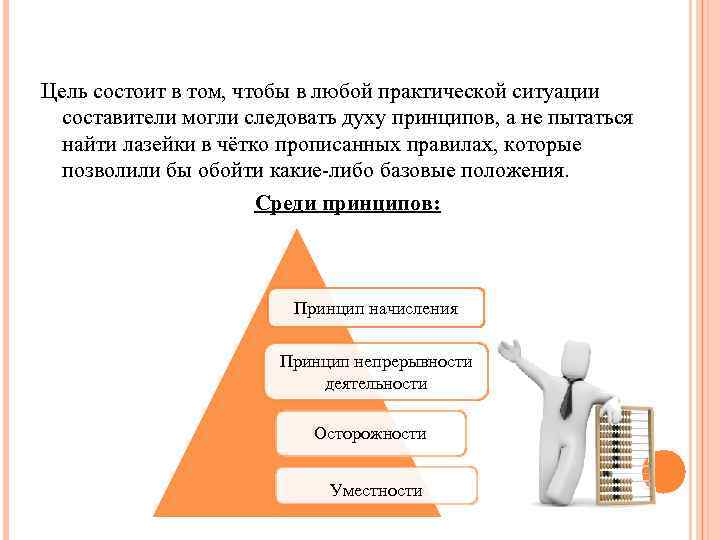 Цель состоит в том, чтобы в любой практической ситуации составители могли следовать духу принципов, а не пытаться найти лазейки в чётко прописанных правилах, которые позволили бы обойти какие-либо базовые положения.

Среди принципов:

Принцип начисления

Принцип непрерывности деятельности

Осторожности

Уместности